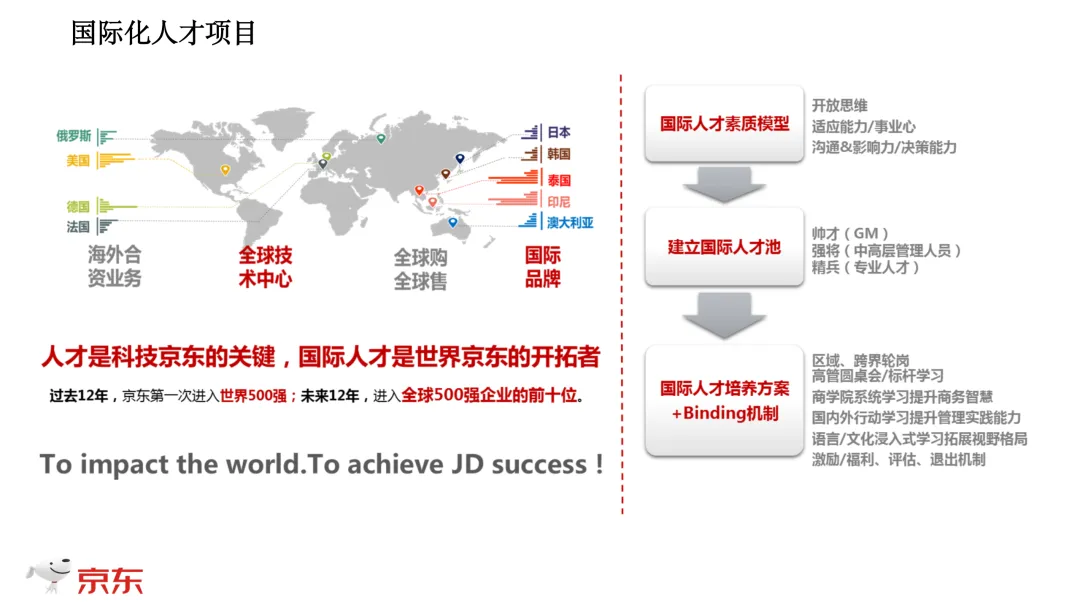 国际化人才项目

俄罗斯
美国
德国
法国

日本
韩国
泰国
印尼
澳大利亚

海外合资业务

全球技术中心

全球购全球售

国际品牌

人才是科技京东的关键，国际人才是世界京东的开拓者

过去12年，京东第一次进入世界500强；未来12年，进入全球500强企业的前十位。

To impact the world.To achieve JD success！

国际人才素质模型
开放思维
适应能力/事业心
沟通&影响力/决策能力

建立国际人才池
帅才（GM）
强将（中高层管理人员）
精兵（专业人才）

国际人才培养方案 +Binding机制
区域、跨界轮岗
高管圆桌会/标杆学习
商学院系统学习提升商务智慧
国内外行动学习提升管理实践能力
语言/文化浸入式学习拓展视野格局
激励/福利、评估、退出机制

京东